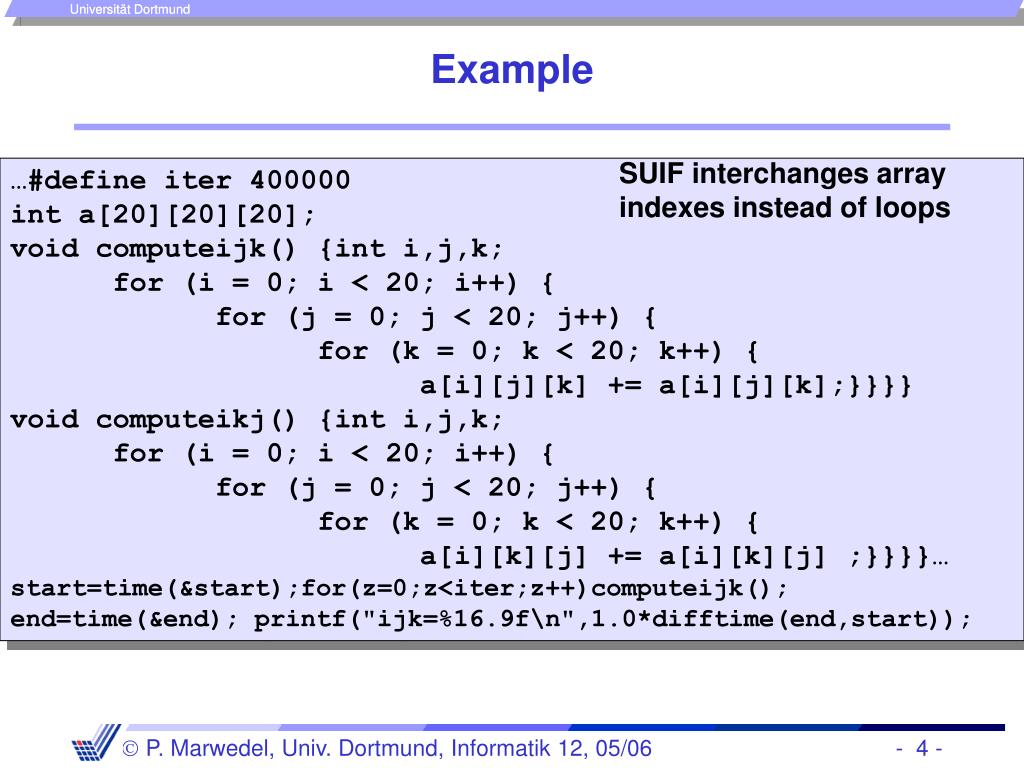 Universität Dortmund

Example

SUIF interchanges array indexes instead of loops

…#define iter 400000
int a[20][20][20];
void computeijk() {int i,j,k;
for (i = 0; i < 20; i++) {
for (j = 0; j < 20; j++) {
for (k = 0; k < 20; k++) {
a[i][j][k] += a[i][j][k];}}}}
void computeikj() {int i,j,k;
for (i = 0; i < 20; i++) {
for (j = 0; j < 20; j++) {
for (k = 0; k < 20; k++) {
a[i][k][j] += a[i][k][j] ;}}}}…
start=time(&start);for(z=0;z<iter;z++)computeijk();
end=time(&end); printf("ijk=%16.9f\n",1.0*difftime(end,start));

© P. Marwedel, Univ. Dortmund, Informatik 12, 05/06

- 4 -